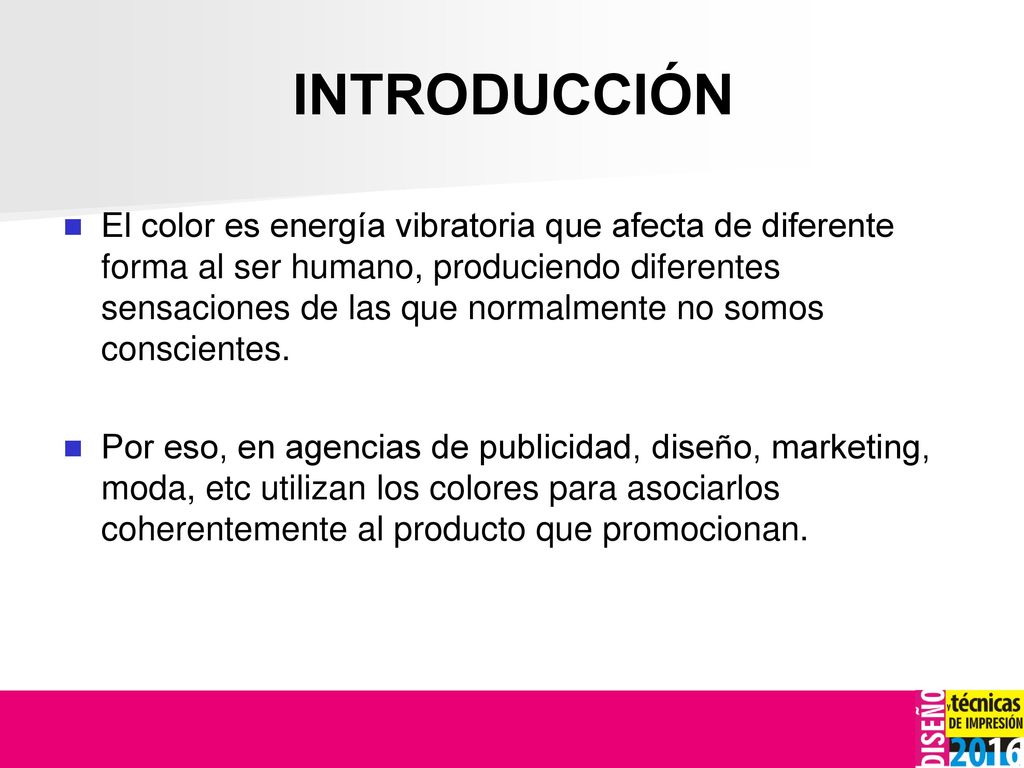 INTRODUCCIÓN

El color es energía vibratoria que afecta de diferente forma al ser humano, produciendo diferentes sensaciones de las que normalmente no somos conscientes.

Por eso, en agencias de publicidad, diseño, marketing, moda, etc utilizan los colores para asociarlos coherentemente al producto que promocionan.

DISEÑO y técnicas DE IMPRESIÓN 2016